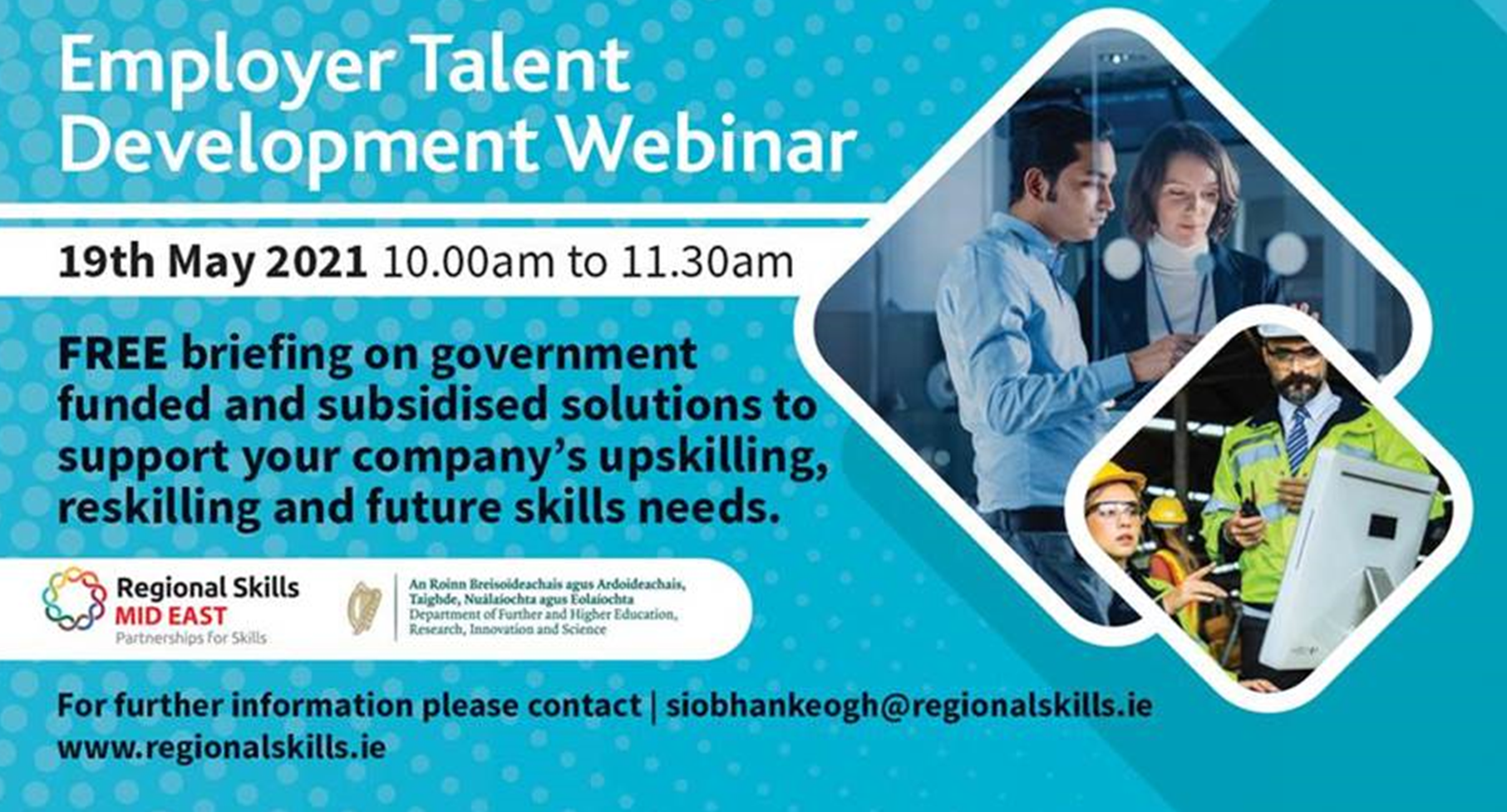 Employer Talent Development Webinar

19th May 2021 10.00am to 11.30am

FREE briefing on government funded and subsidised solutions to support your company's upskilling, reskilling and future skills needs.

Regional Skills
MID EAST
Partnerships for Skills

An Roinn Breisoideachais agus Ardoideachais, Taighde, Nuálaíochta agus Eolaíochta
Department of Further and Higher Education, Research, Innovation and Science

For further information please contact | siobhankeogh@regionalskills.ie
www.regionalskills.ie